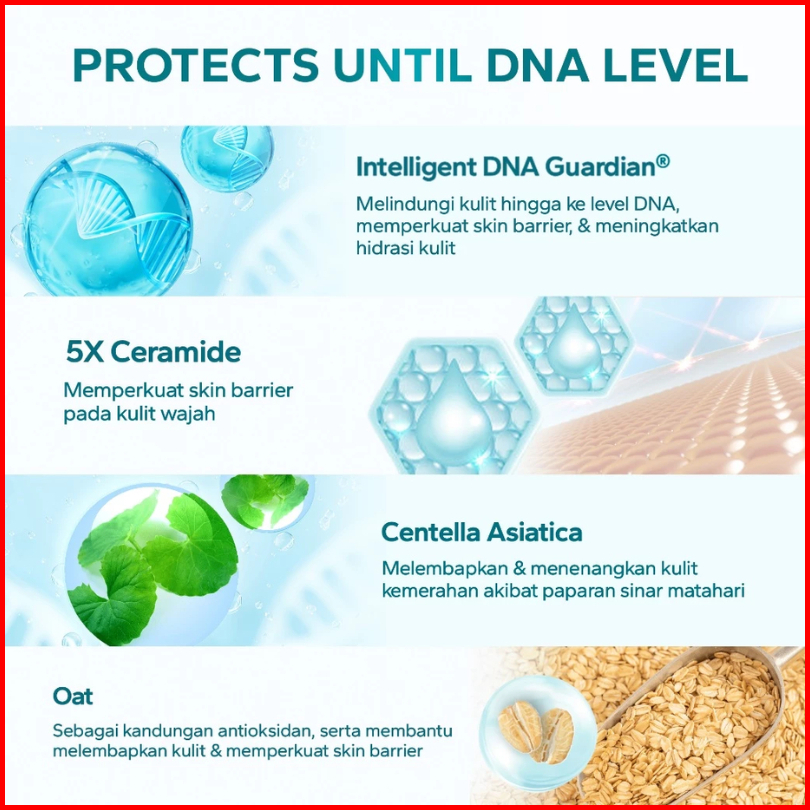 PROTECTS UNTIL DNA LEVEL

Intelligent DNA Guardian®

Melindungi kulit hingga ke level DNA, memperkuat skin barrier, & meningkatkan hidrasi kulit

5X Ceramide

Memperkuat skin barrier pada kulit wajah

Centella Asiatica

Melembapkan & menenangkan kulit kemerahan akibat paparan sinar matahari

Oat

Sebagai kandungan antioksidan, serta membantu melembapkan kulit & memperkuat skin barrier